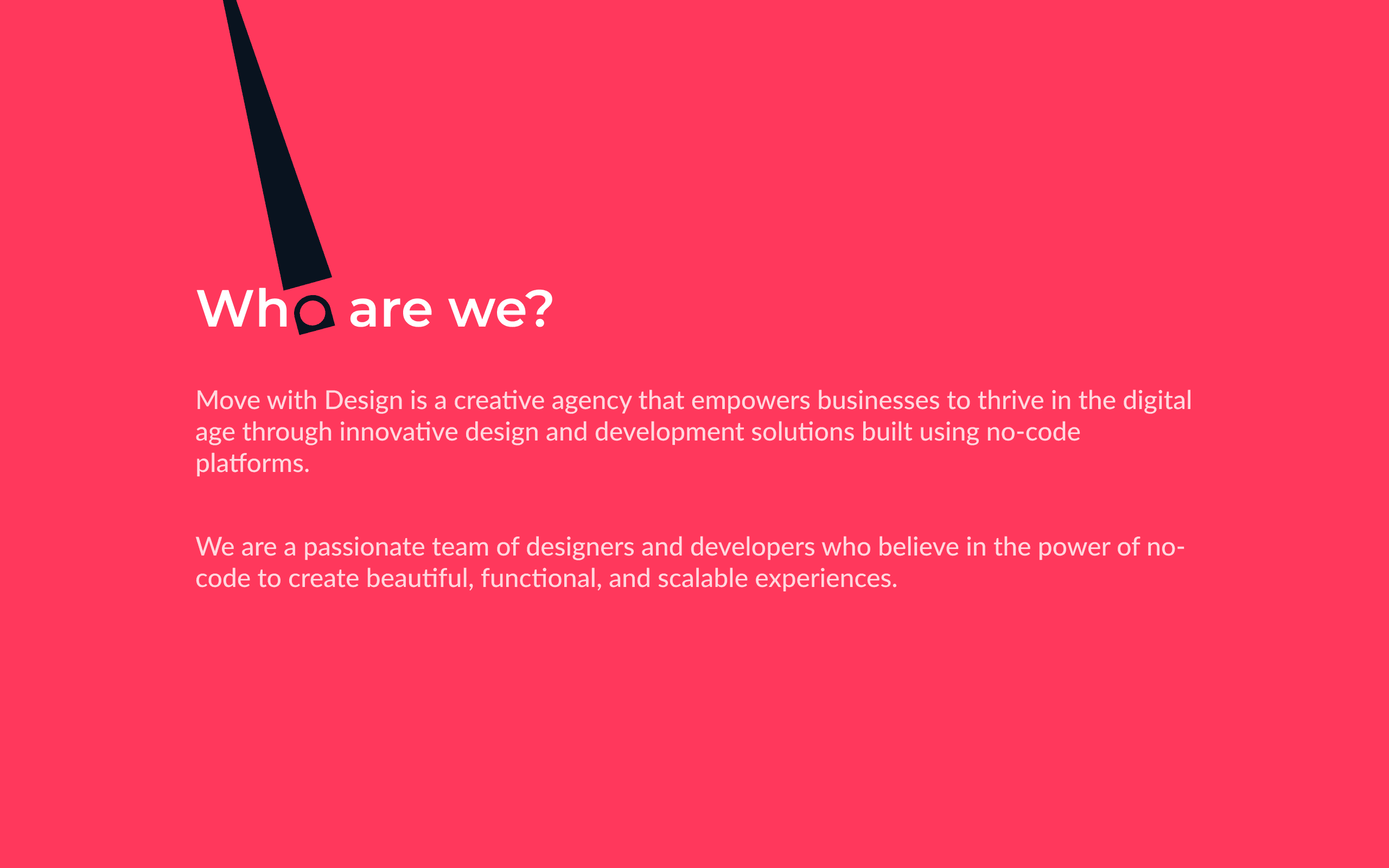 Who are we?

Move with Design is a creative agency that empowers businesses to thrive in the digital age through innovative design and development solutions built using no-code platforms.

We are a passionate team of designers and developers who believe in the power of no-code to create beautiful, functional, and scalable experiences.